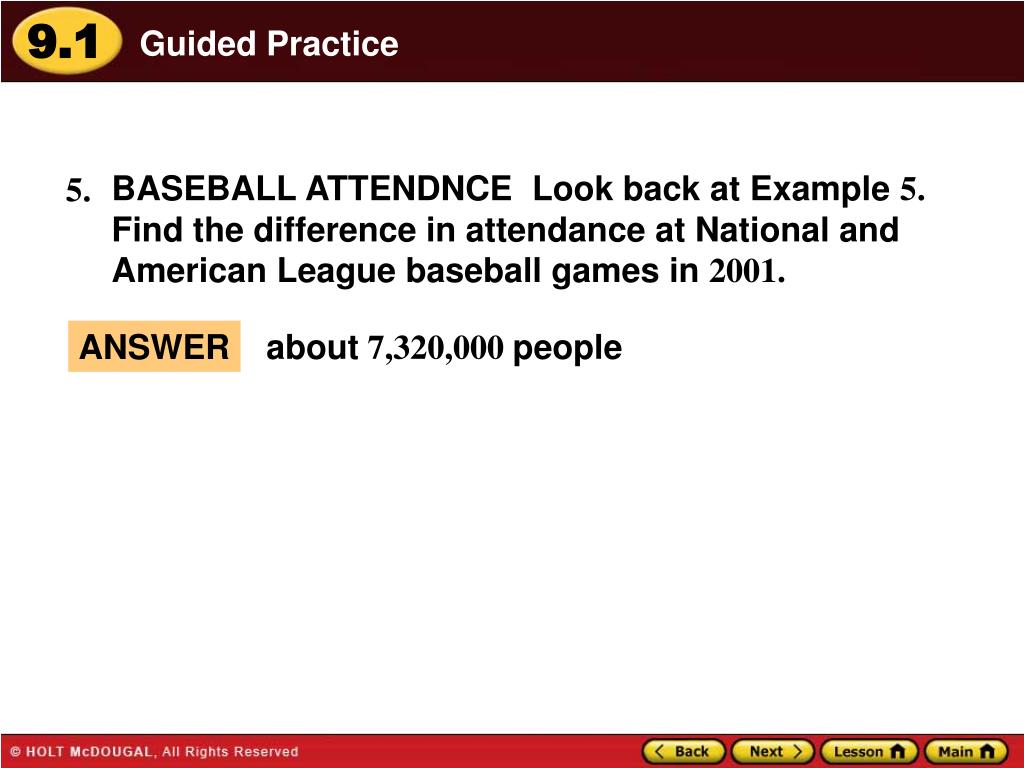 9.1 Guided Practice

5. BASEBALL ATTENDNCE Look back at Example 5. Find the difference in attendance at National and American League baseball games in 2001.

ANSWER about 7,320,000 people

© HOLT McDOUGAL, All Rights Reserved

Back Next Lesson Main